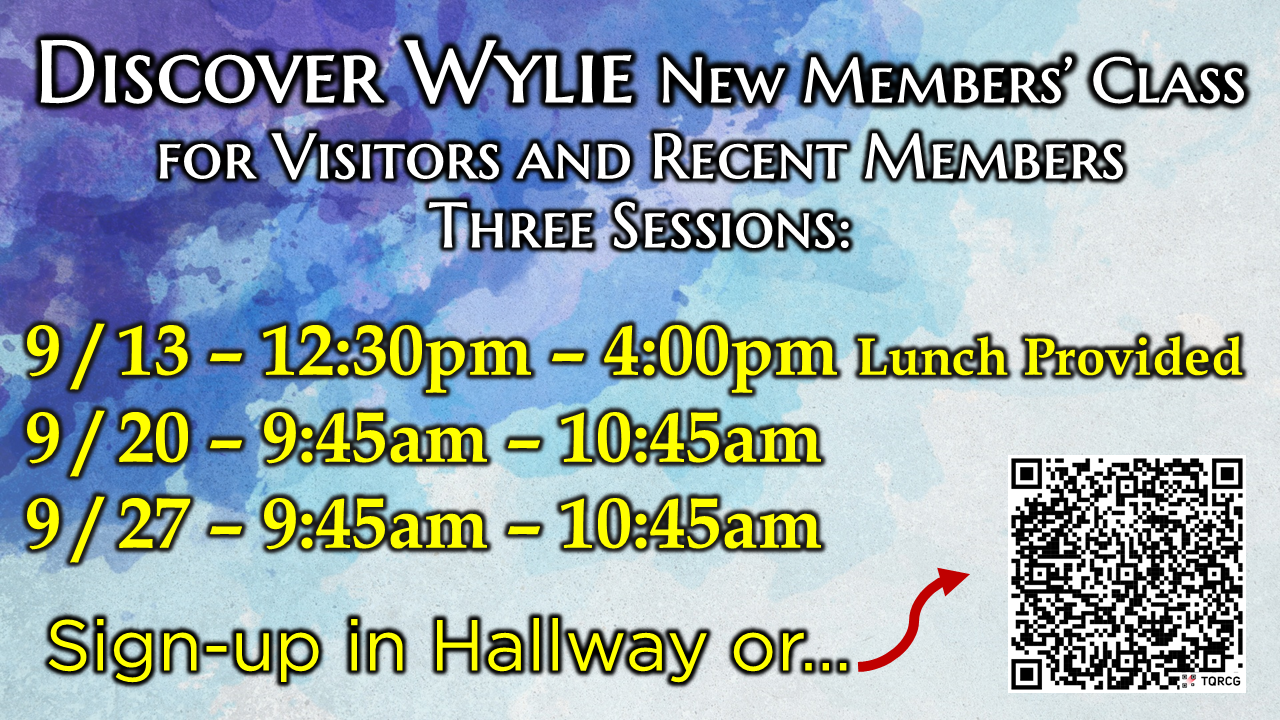 DISCOVER WYLIE NEW MEMBERS' CLASS
FOR VISITORS AND RECENT MEMBERS
THREE SESSIONS:

9 / 13 – 12:30pm – 4:00pm Lunch Provided
9 / 20 – 9:45am – 10:45am
9 / 27 – 9:45am – 10:45am

Sign-up in Hallway or...

TQRCG